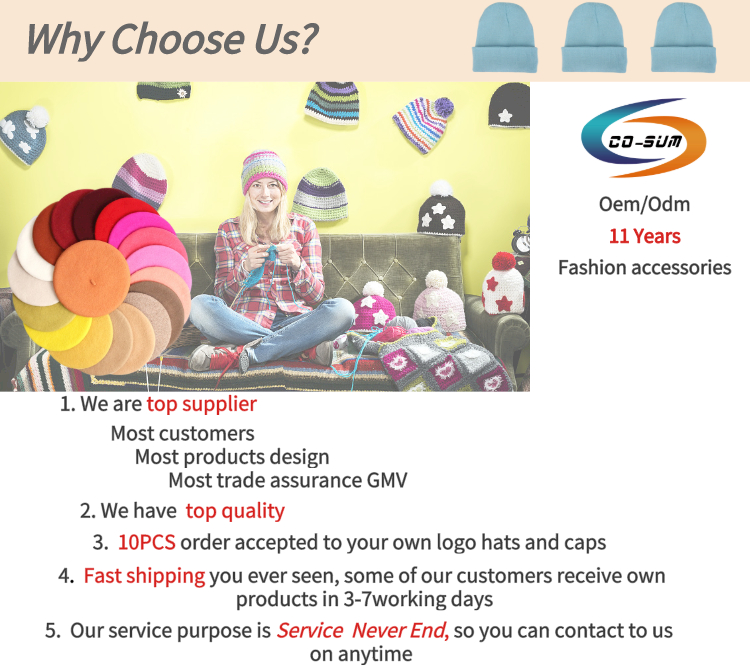 Why Choose Us?

CO-SUM

Oem/Odm

11 Years

Fashion accessories

1. We are top supplier

Most customers

Most products design

Most trade assurance GMV

2. We have top quality

3. 10PCS order accepted to your own logo hats and caps

4. Fast shipping you ever seen, some of our customers receive own products in 3-7working days

5. Our service purpose is Service Never End, so you can contact to us on anytime